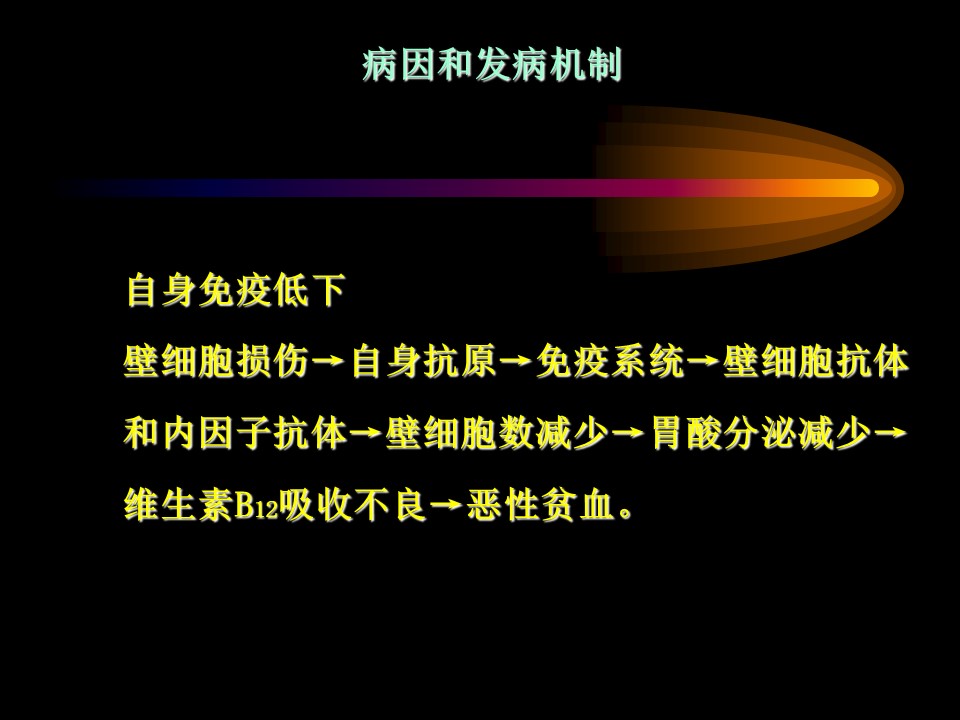 病因和发病机制

自身免疫低下

壁细胞损伤→自身抗原→免疫系统→壁细胞抗体和内因子抗体→壁细胞数减少→胃酸分泌减少→维生素$B_{12}$吸收不良→恶性贫血。